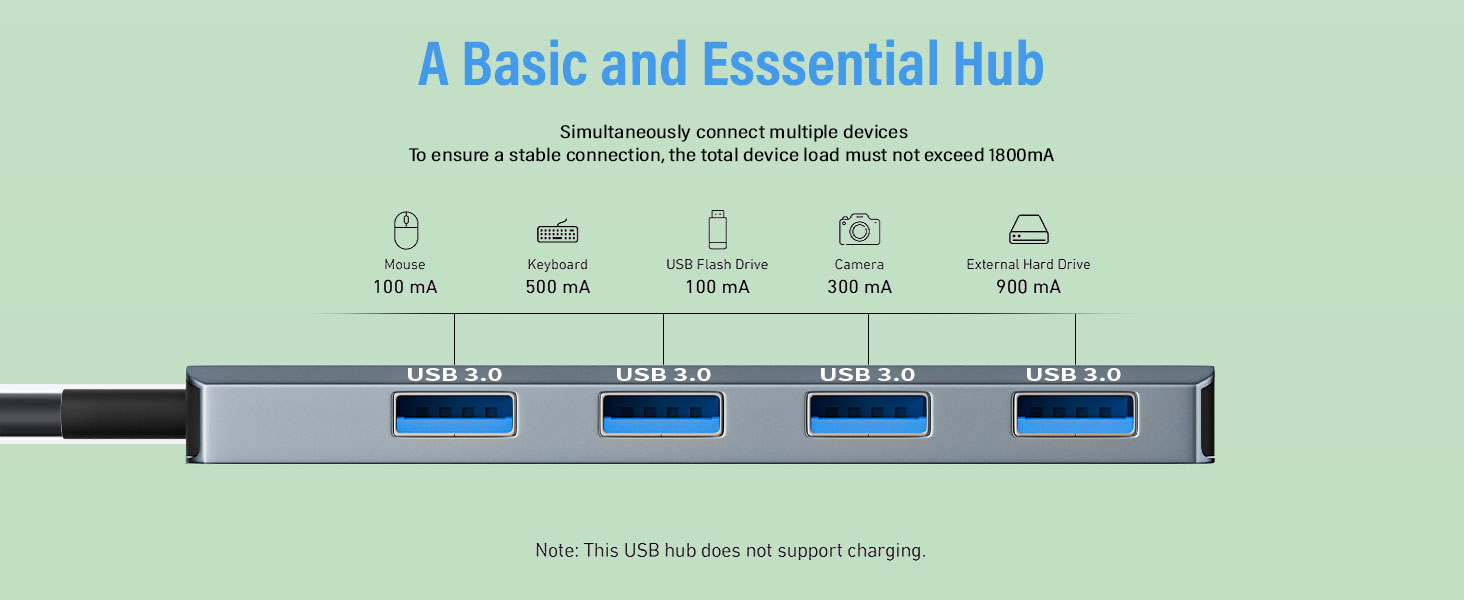 A Basic and Esssential Hub

Simultaneously connect multiple devices
To ensure a stable connection, the total device load must not exceed 1800mA

Mouse
100 mA

Keyboard
500 mA

USB Flash Drive
100 mA

Camera
300 mA

External Hard Drive
900 mA

USB 3.0

USB 3.0

USB 3.0

USB 3.0

Note: This USB hub does not support charging.